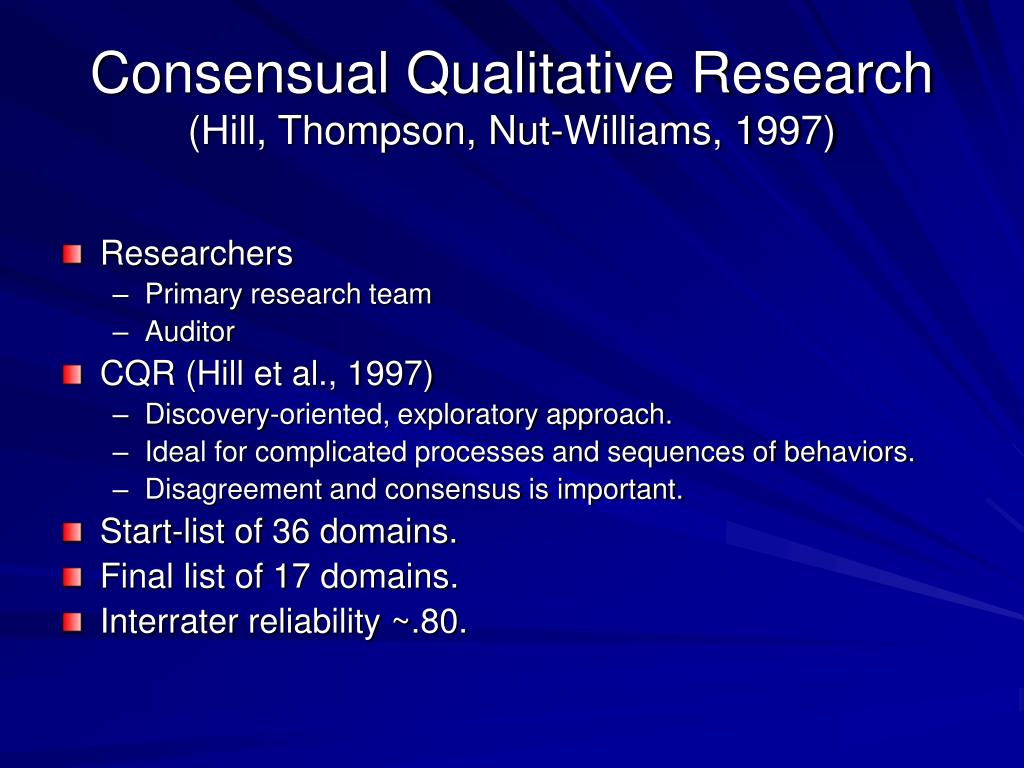 Consensual Qualitative Research
(Hill, Thompson, Nut-Williams, 1997)

Researchers
– Primary research team
– Auditor

CQR (Hill et al., 1997)
– Discovery-oriented, exploratory approach.
– Ideal for complicated processes and sequences of behaviors.
– Disagreement and consensus is important.

Start-list of 36 domains.

Final list of 17 domains.

Interrater reliability ~.80.